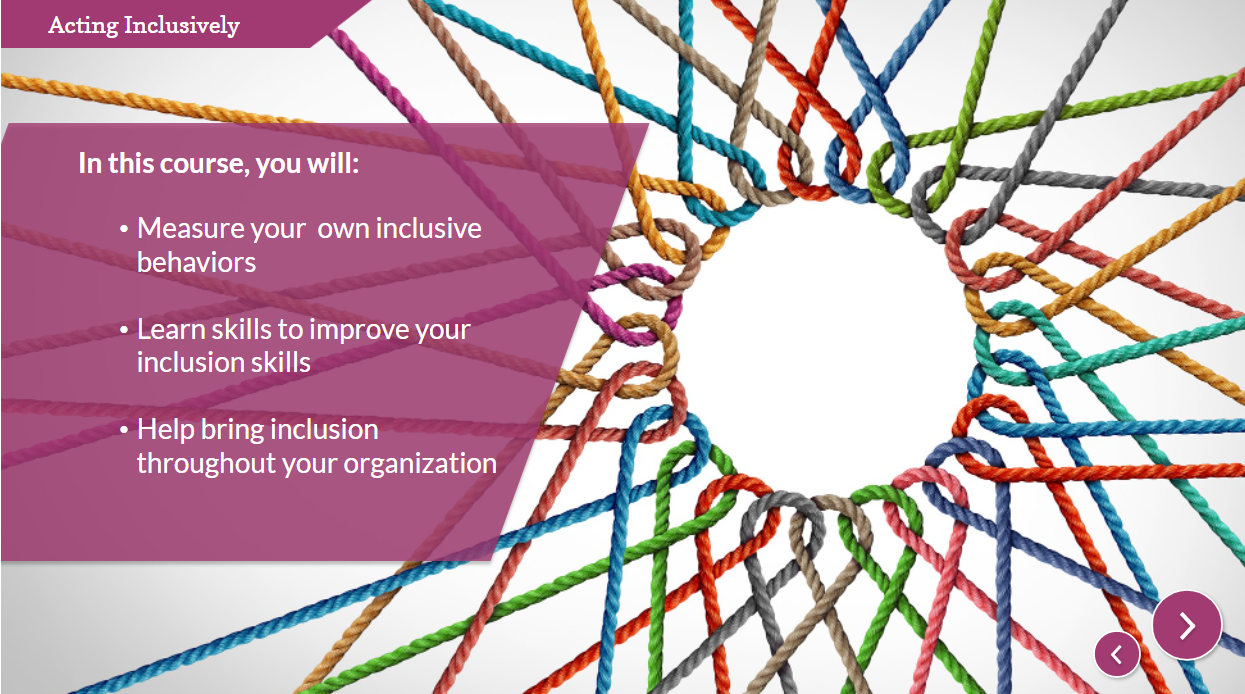 Acting Inclusively

In this course, you will:

• Measure your own inclusive behaviors

• Learn skills to improve your inclusion skills

• Help bring inclusion throughout your organization